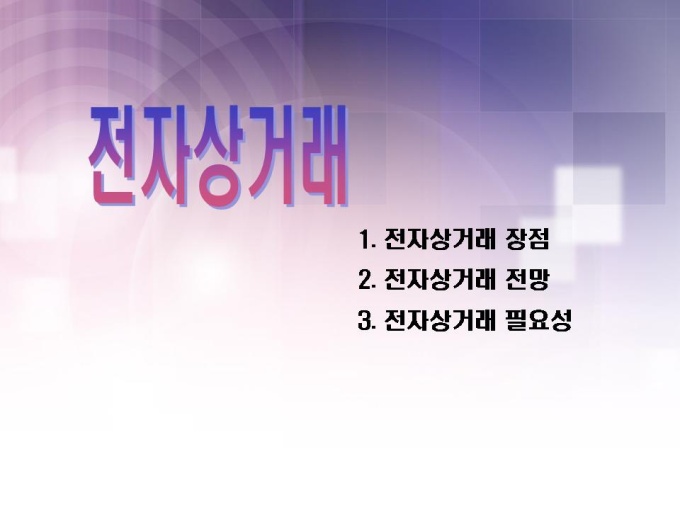 전자상거래

1. 전자상거래 장점
2. 전자상거래 전망
3. 전자상거래 필요성